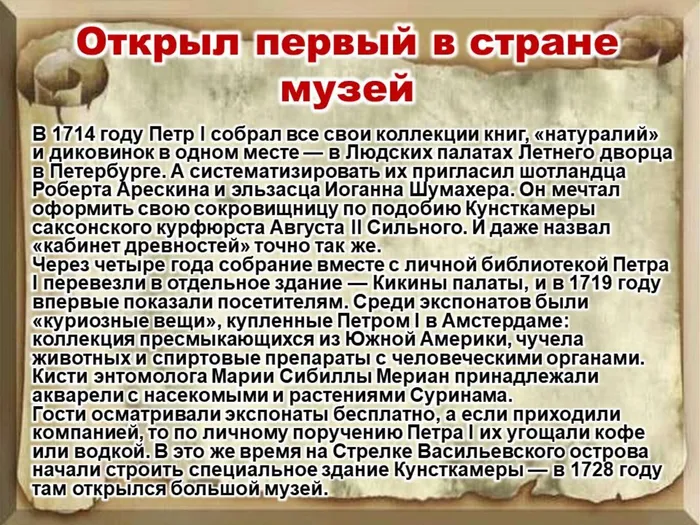 Открыл первый в стране музей

В 1714 году Петр I собрал все свои коллекции книг, «натуралий» и диковинок в одном месте — в Людских палатах Летнего дворца в Петербурге. А систематизировать их пригласил шотландца Роберта Арескина и эльзасца Иоганна Шумахера. Он мечтал оформить свою сокровищницу по подобию Кунсткамеры саксонского курфюрста Августа II Сильного. И даже назвал «кабинет древностей» точно так же.
Через четыре года собрание вместе с личной библиотекой Петра I перевезли в отдельное здание — Кикины палаты, и в 1719 году впервые показали посетителям. Среди экспонатов были «куриозные вещи», купленные Петром I в Амстердаме: коллекция пресмыкающихся из Южной Америки, чучела животных и спиртовые препараты с человеческими органами. Кисти энтомолога Марии Сибиллы Мериан принадлежали акварели с насекомыми и растениями Суринама.
Гости осматривали экспонаты бесплатно, а если приходили компанией, то по личному поручению Петра I их угощали кофе или водкой. В это же время на Стрелке Васильевского острова начали строить специальное здание Кунсткамеры — в 1728 году там открылся большой музей.